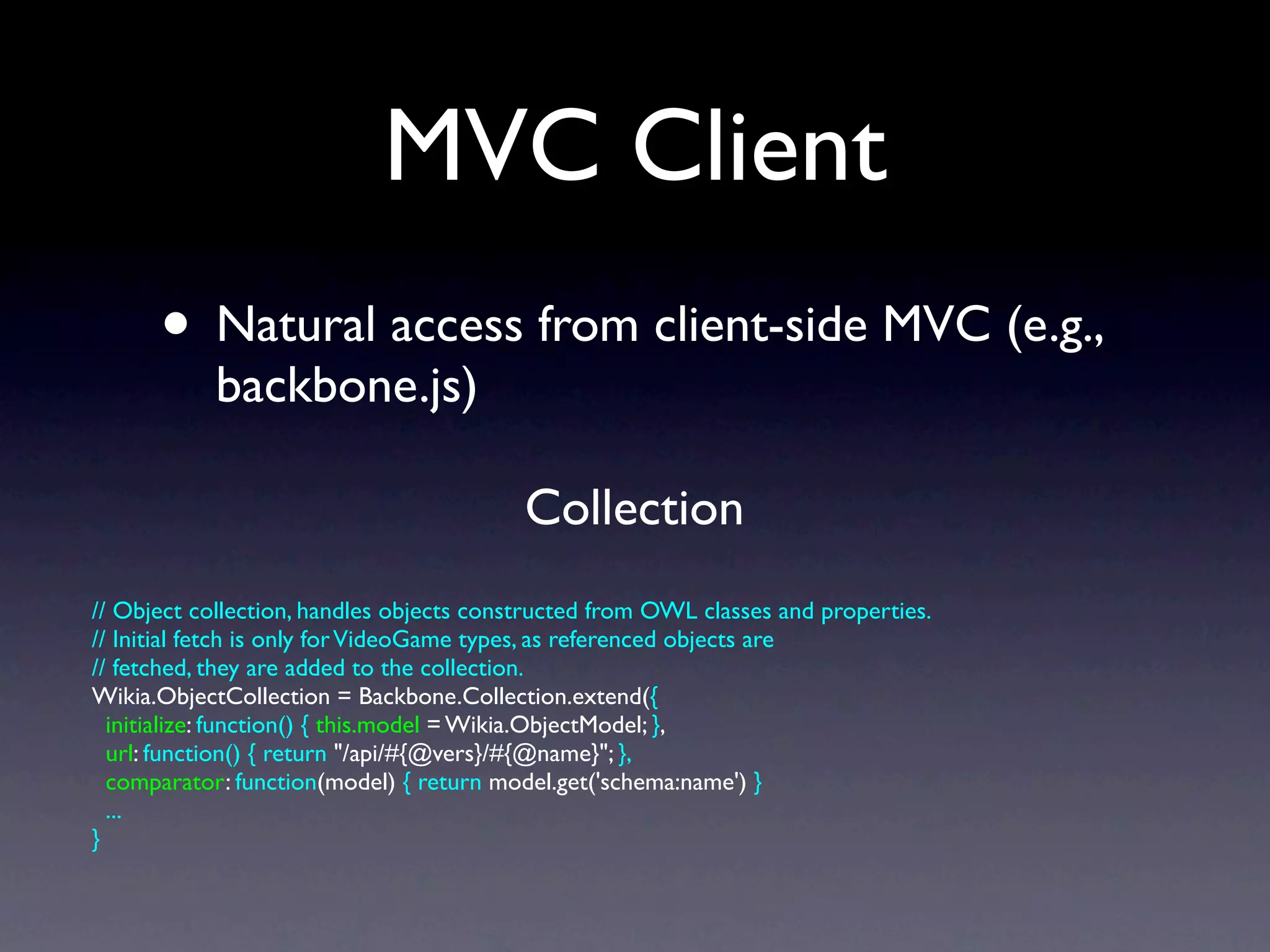 MVC Client

• Natural access from client-side MVC (e.g., backbone.js)

Collection

// Object collection, handles objects constructed from OWL classes and properties.
// Initial fetch is only for VideoGame types, as referenced objects are
// fetched, they are added to the collection.
Wikia.ObjectCollection = Backbone.Collection.extend({
  initialize: function() { this.model = Wikia.ObjectModel; },
  url: function() { return "/api/#{@vers}/#{@name}"; },
  comparator: function(model) { return model.get('schema:name') }
  ...
}